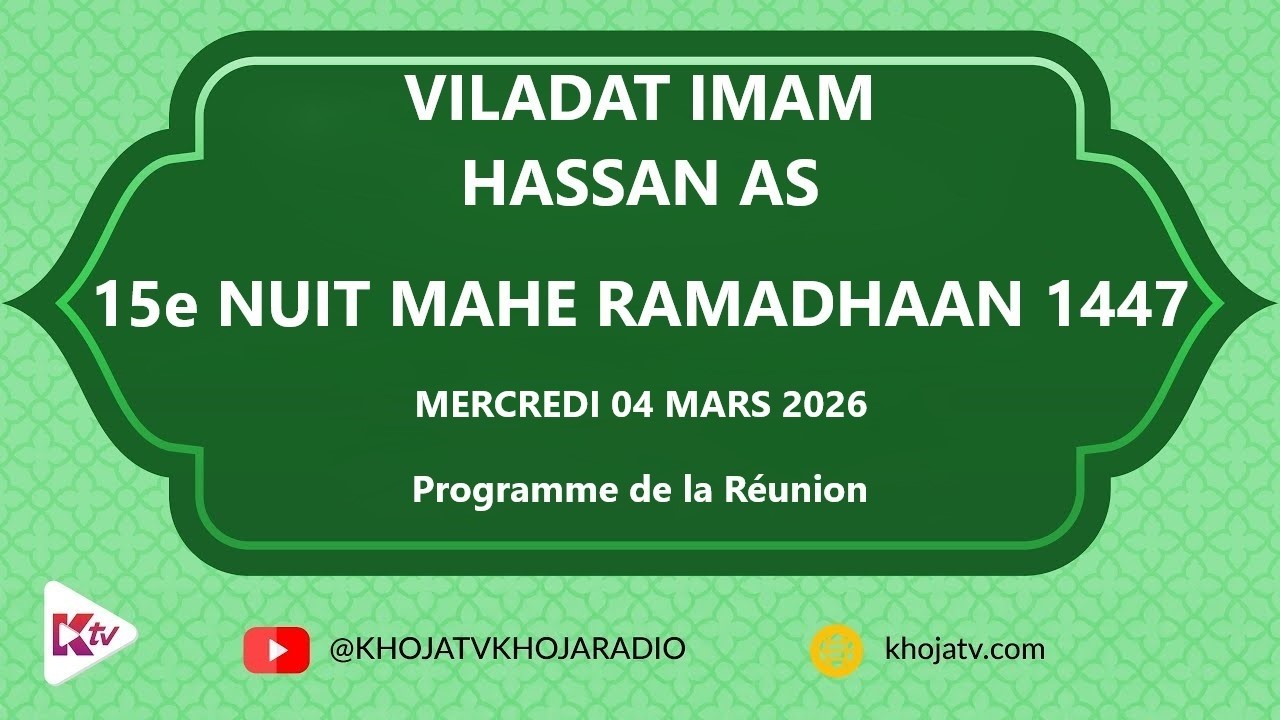 VILADAT IMAM HASSAN AS

15e NUIT MAHE RAMADHAAN 1447

MERCREDI 04 MARS 2026

Programme de la Réunion

Ktv

@KHOJATVKHOJARADIO

khojatv.com